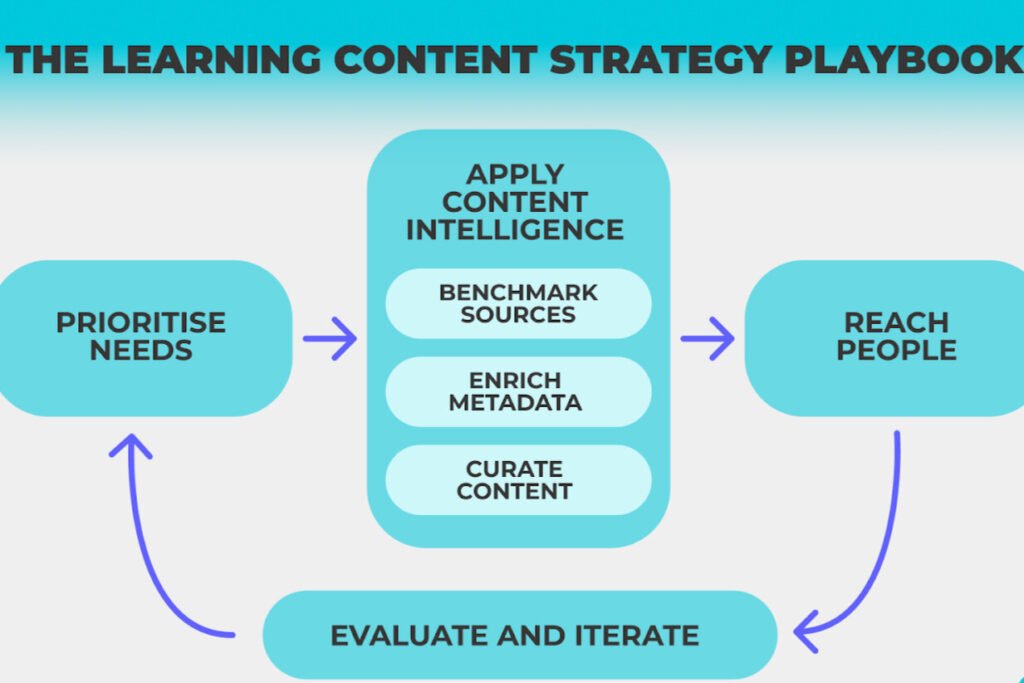 THE LEARNING CONTENT STRATEGY PLAYBOOK

PRIORITISE NEEDS

APPLY CONTENT INTELLIGENCE

BENCHMARK SOURCES

ENRICH METADATA

CURATE CONTENT

REACH PEOPLE

EVALUATE AND ITERATE